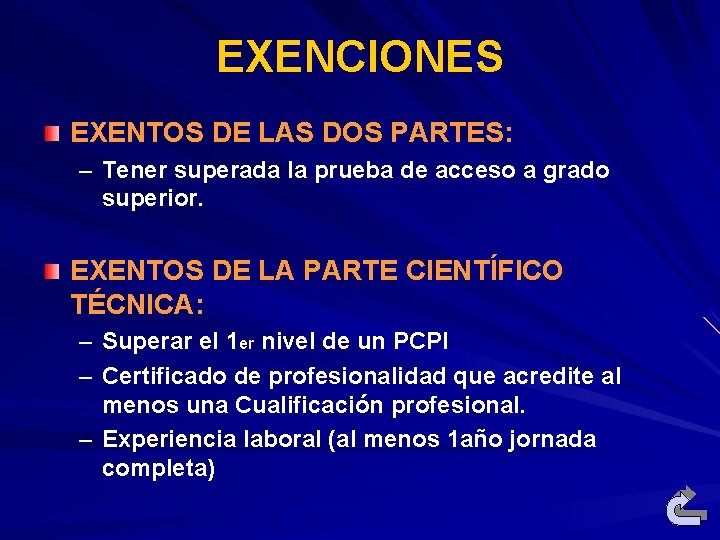 EXENCIONES

EXENTOS DE LAS DOS PARTES:

– Tener superada la prueba de acceso a grado superior.

EXENTOS DE LA PARTE CIENTÍFICO TÉCNICA:

– Superar el 1er nivel de un PCPI

– Certificado de profesionalidad que acredite al menos una Cualificación profesional.

– Experiencia laboral (al menos 1año jornada completa)